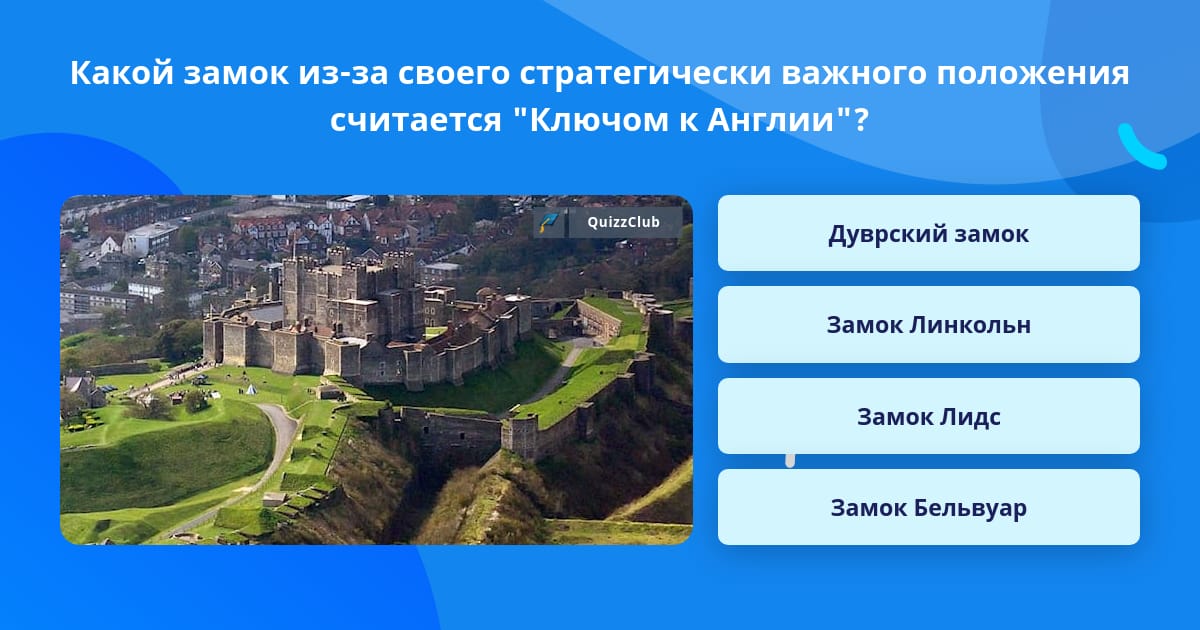 Какой замок из-за своего стратегически важного положения считается "Ключом к Англии"?

QuizzClub

Дуврский замок

Замок Линкольн

Замок Лидс

Замок Бельвуар